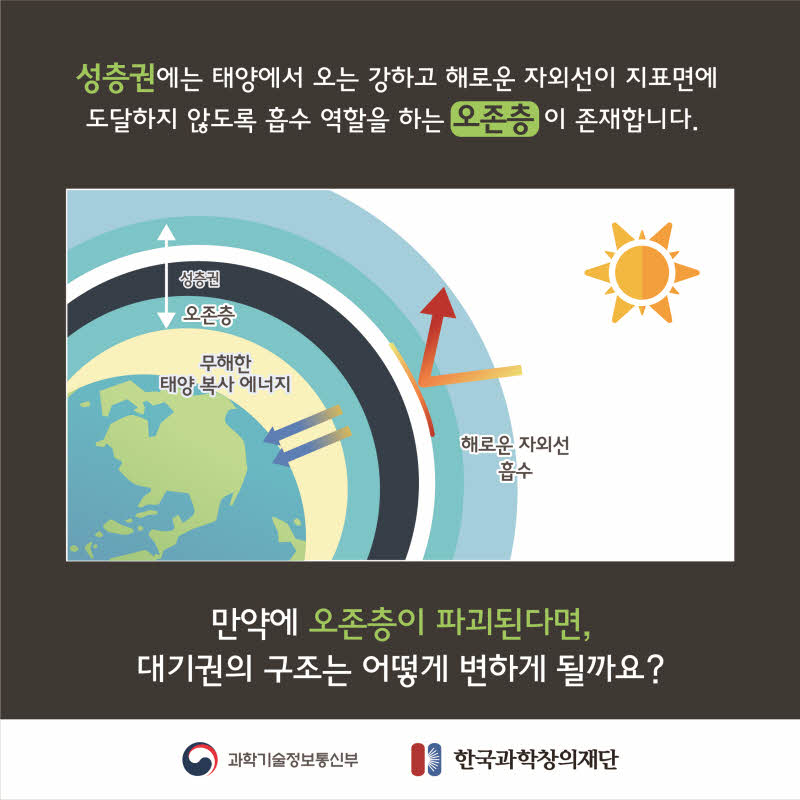 성층권에는 태양에서 오는 강하고 해로운 자외선이 지표면에 도달하지 않도록 흡수 역할을 하는 오존층 이 존재합니다.

성층권

오존층

무해한
태양 복사 에너지

해로운 자외선
흡수

만약에 오존층이 파괴된다면,
대기권의 구조는 어떻게 변하게 될까요?

과학기술정보통신부

한국과학창의재단